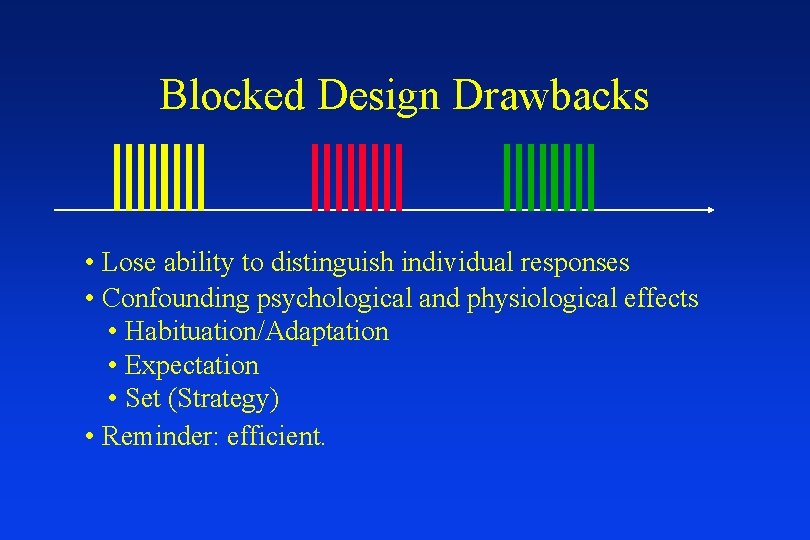 Blocked Design Drawbacks

• Lose ability to distinguish individual responses
• Confounding psychological and physiological effects
  • Habituation/Adaptation
  • Expectation
  • Set (Strategy)
• Reminder: efficient.